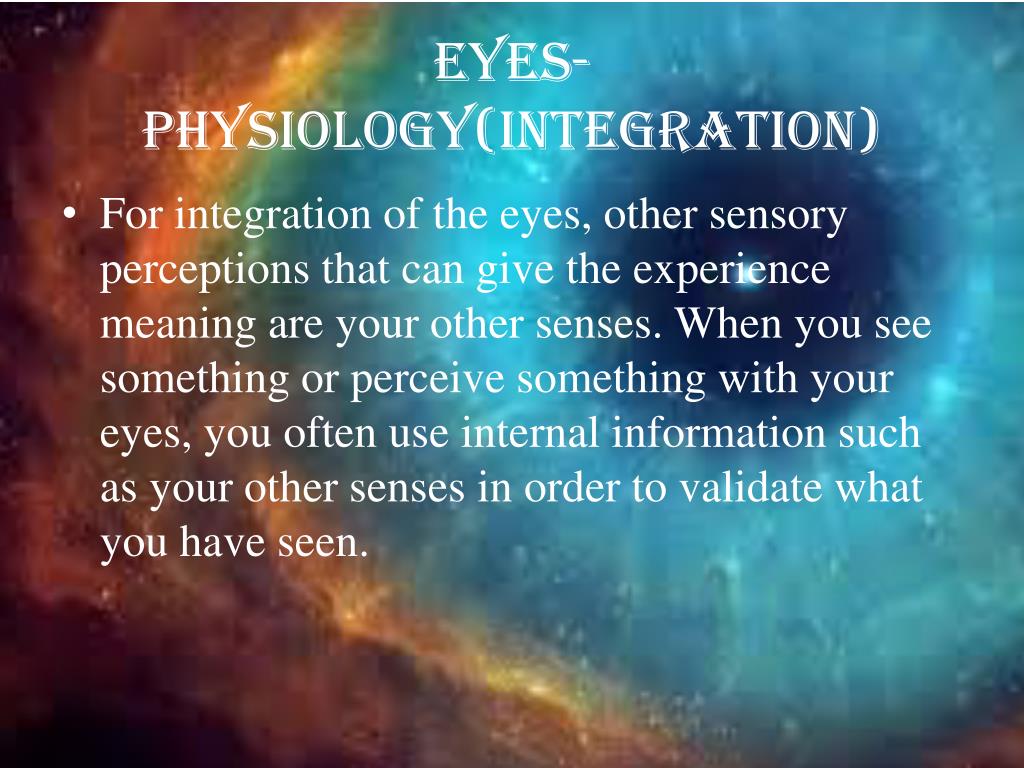 EYES-PHYSIOLOGY(INTEGRATION)

• For integration of the eyes, other sensory perceptions that can give the experience meaning are your other senses. When you see something or perceive something with your eyes, you often use internal information such as your other senses in order to validate what you have seen.